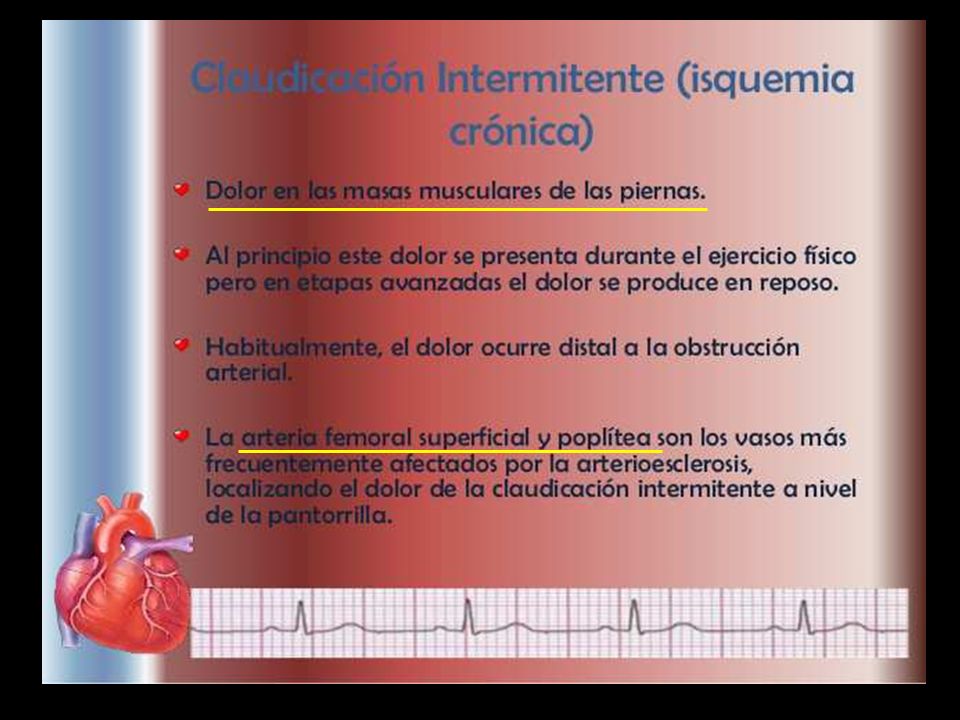 Claudicación Intermitente (isquemia crónica)

Dolor en las masas musculares de las piernas.

Al principio este dolor se presenta durante el ejercicio físico pero en etapas avanzadas el dolor se produce en reposo.

Habitualmente, el dolor ocurre distal a la obstrucción arterial.

La arteria femoral superficial y poplítea son los vasos más frecuentemente afectados por la arterioesclerosis, localizando el dolor de la claudicación intermitente a nivel de la pantorrilla.